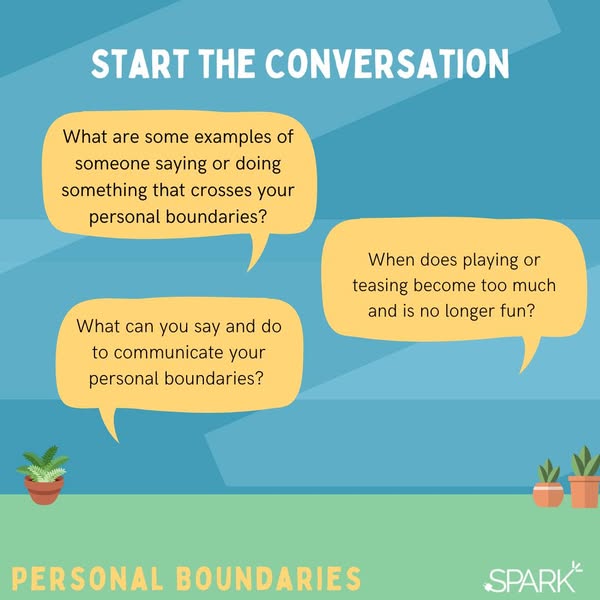 START THE CONVERSATION

What are some examples of someone saying or doing something that crosses your personal boundaries?

When does playing or teasing become too much and is no longer fun?

What can you say and do to communicate your personal boundaries?

PERSONAL BOUNDARIES

SPARK